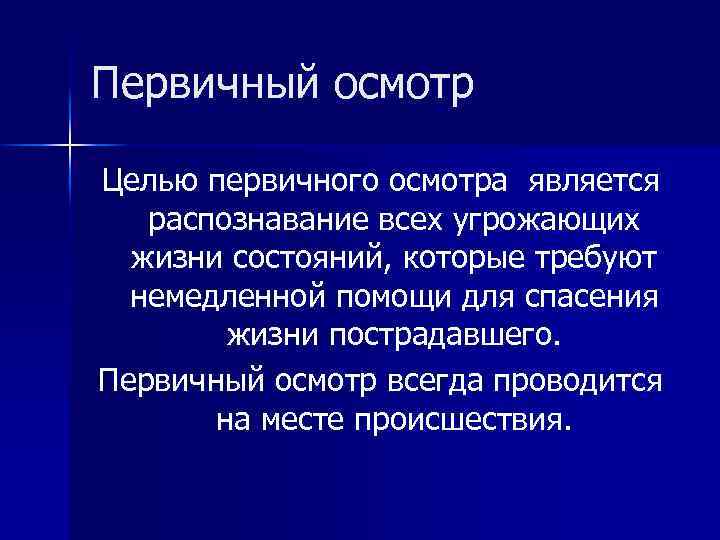 Первичный осмотр

Целью первичного осмотра является распознавание всех угрожающих жизни состояний, которые требуют немедленной помощи для спасения жизни пострадавшего.

Первичный осмотр всегда проводится на месте происшествия.